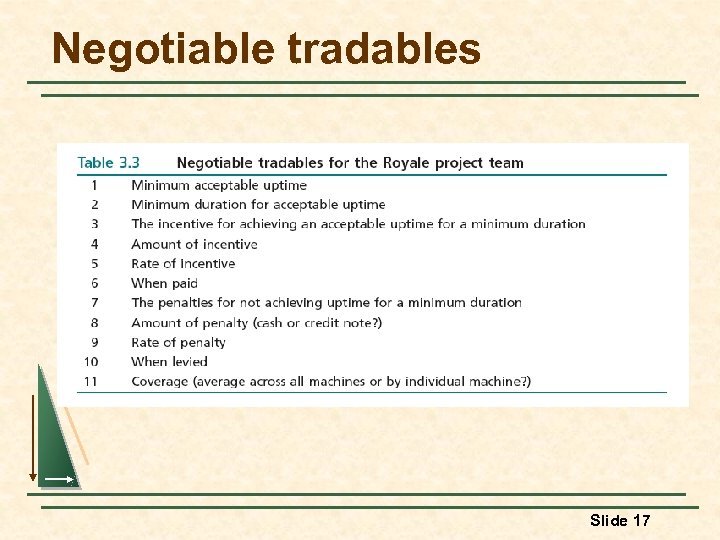 Negotiable tradables

Table 3.3 Negotiable tradables for the Royale project team

| | |
|---|---|
| 1 | Minimum acceptable uptime |
| 2 | Minimum duration for acceptable uptime |
| 3 | The incentive for achieving an acceptable uptime for a minimum duration |
| 4 | Amount of incentive |
| 5 | Rate of incentive |
| 6 | When paid |
| 7 | The penalties for not achieving uptime for a minimum duration |
| 8 | Amount of penalty (cash or credit note?) |
| 9 | Rate of penalty |
| 10 | When levied |
| 11 | Coverage (average across all machines or by individual machine?) |

Slide 17